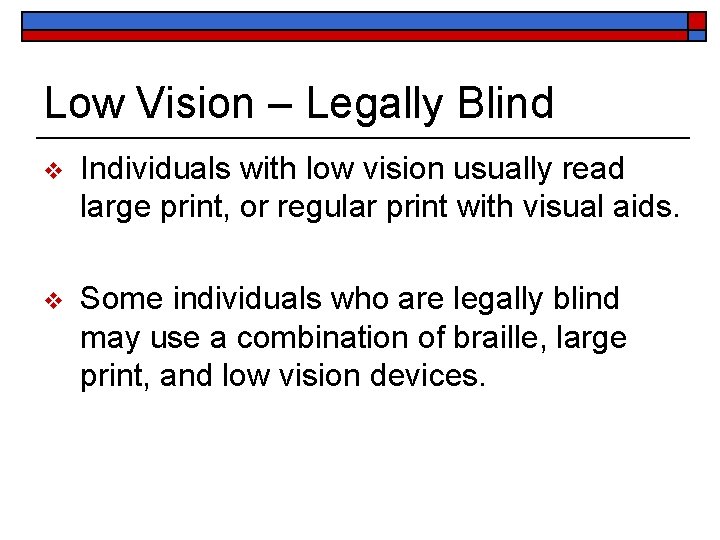 Low Vision – Legally Blind

❖ Individuals with low vision usually read large print, or regular print with visual aids.

❖ Some individuals who are legally blind may use a combination of braille, large print, and low vision devices.